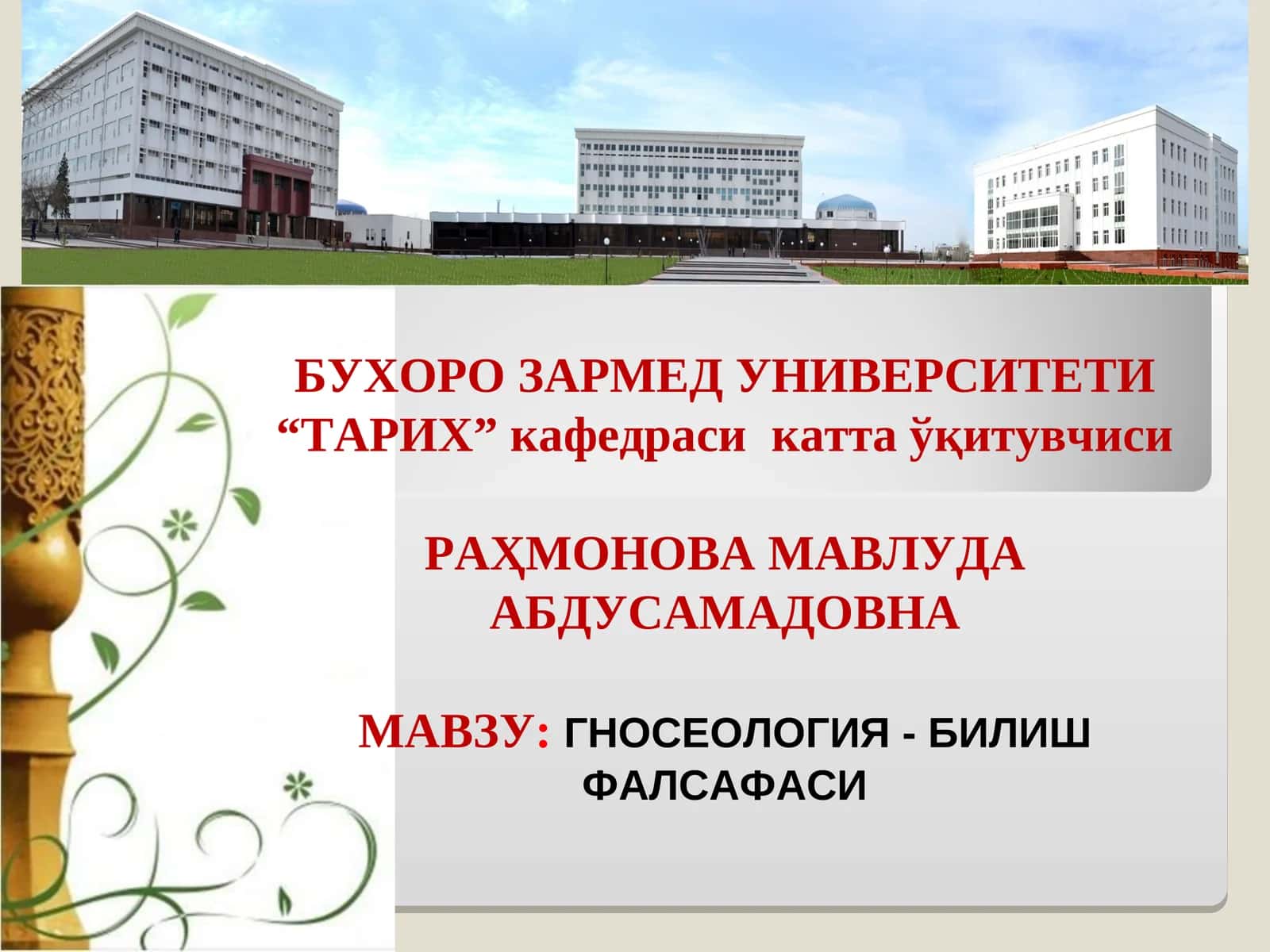 БУХОРО ЗАРМЕД УНИВЕРСИТЕТИ “ТАРИХ” кафедраси катта ўқитувчиси

РАҲМОНОВА МАВЛУДА АБДУСАМАДОВНА

МАВЗУ: ГНОСЕОЛОГИЯ - БИЛИШ ФАЛСАФАСИ